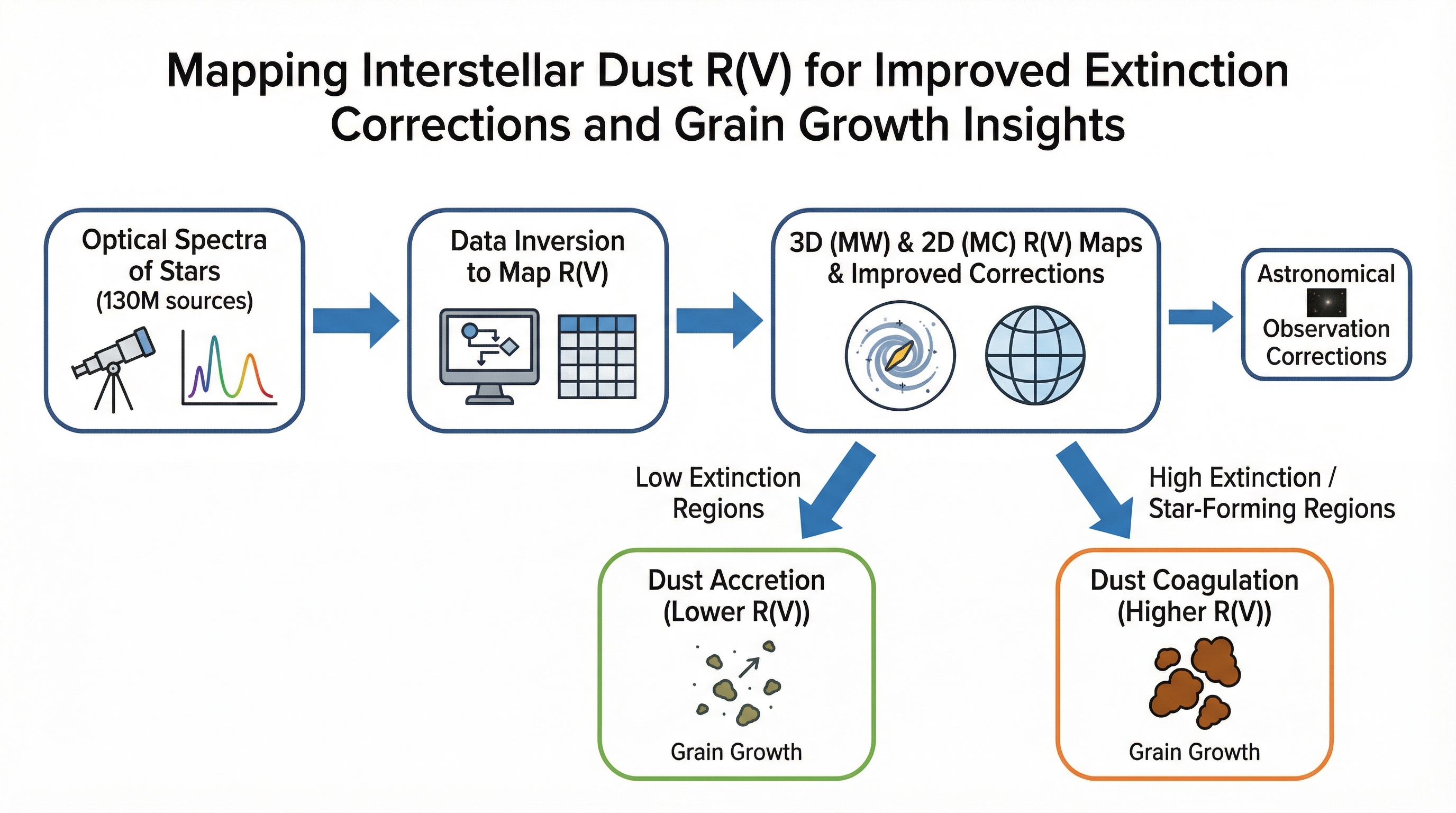 Mapping Interstellar Dust R(V) for Improved Extinction Corrections and Grain Growth Insights

Optical Spectra of Stars (130M sources)

Data Inversion to Map R(V)

3D (MW) & 2D (MC) R(V) Maps & Improved Corrections

Astronomical Observation Corrections

Low Extinction Regions

High Extinction / Star-Forming Regions

Dust Accretion (Lower R(V))

Grain Growth

Dust Coagulation (Higher R(V))

Grain Growth